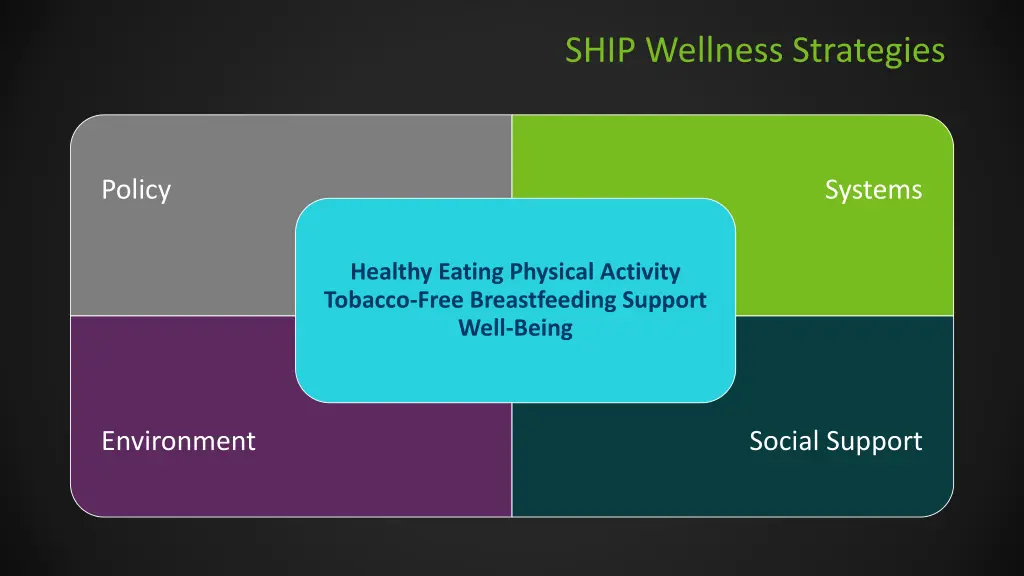 SHIP Wellness Strategies

Policy

Systems

Healthy Eating Physical Activity Tobacco-Free Breastfeeding Support Well-Being

Environment

Social Support